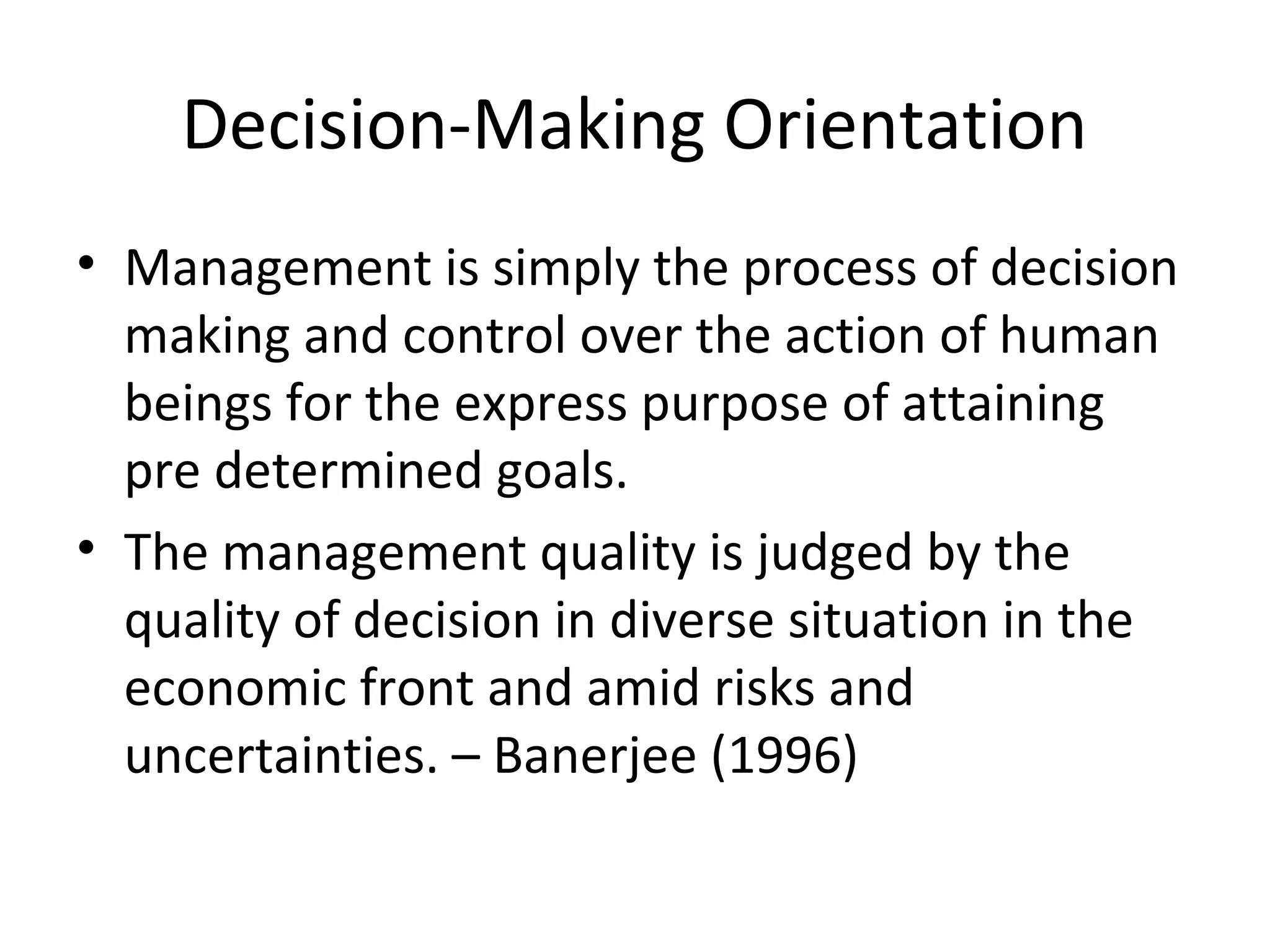 Decision-Making Orientation

• Management is simply the process of decision making and control over the action of human beings for the express purpose of attaining pre determined goals.

• The management quality is judged by the quality of decision in diverse situation in the economic front and amid risks and uncertainties. – Banerjee (1996)